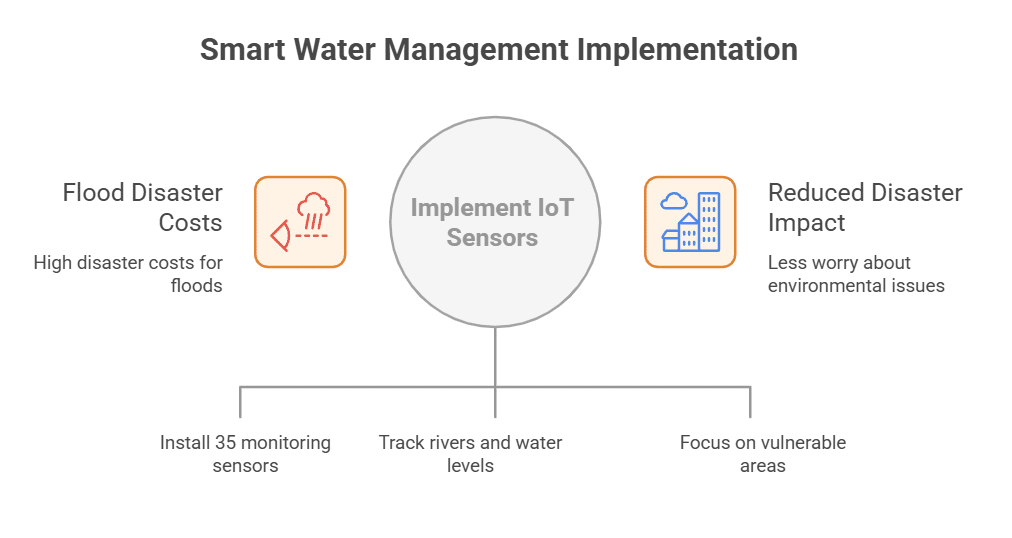 Smart Water Management Implementation

Flood Disaster Costs

High disaster costs for floods

Implement IoT Sensors

Reduced Disaster Impact

Less worry about environmental issues

Install 35 monitoring sensors

Track rivers and water levels

Focus on vulnerable areas